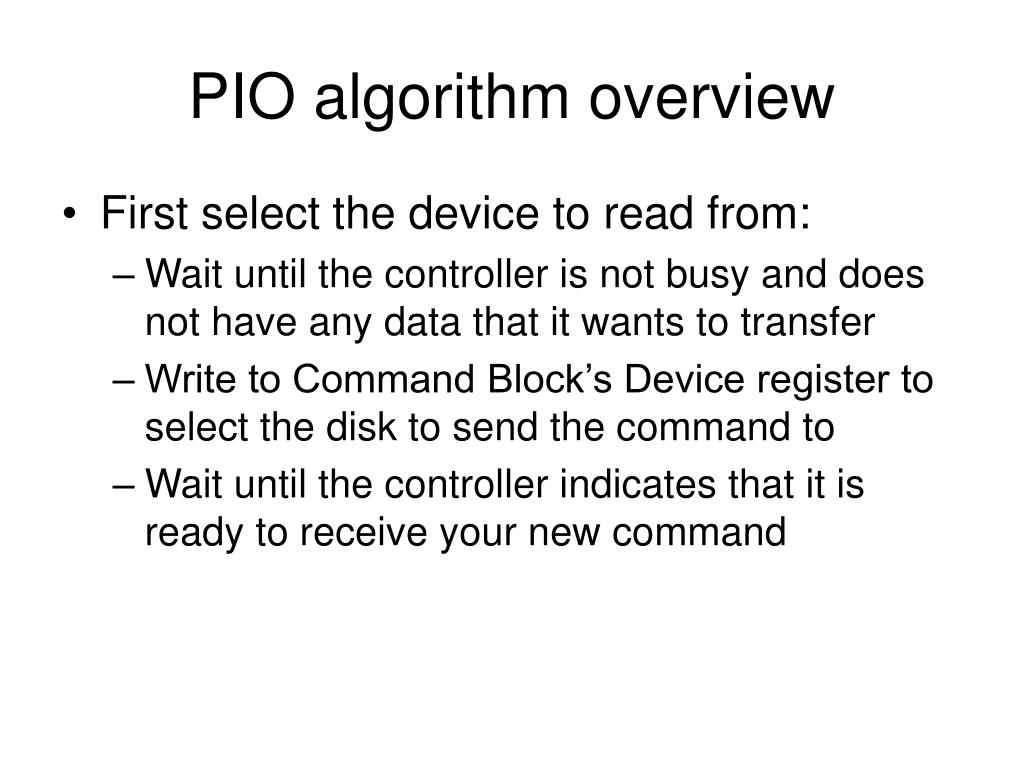 PIO algorithm overview

• First select the device to read from:

– Wait until the controller is not busy and does not have any data that it wants to transfer

– Write to Command Block’s Device register to select the disk to send the command to

– Wait until the controller indicates that it is ready to receive your new command